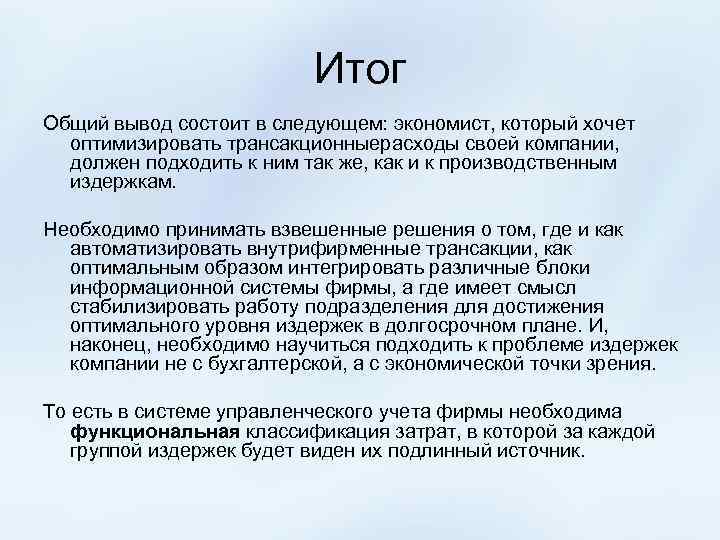 Итог

Общий вывод состоит в следующем: экономист, который хочет оптимизировать трансакционныерасходы своей компании, должен подходить к ним так же, как и к производственным издержкам.

Необходимо принимать взвешенные решения о том, где и как автоматизировать внутрифирменные трансакции, как оптимальным образом интегрировать различные блоки информационной системы фирмы, а где имеет смысл стабилизировать работу подразделения для достижения оптимального уровня издержек в долгосрочном плане. И, наконец, необходимо научиться подходить к проблеме издержек компании не с бухгалтерской, а с экономической точки зрения.

То есть в системе управленческого учета фирмы необходима функциональная классификация затрат, в которой за каждой группой издержек будет виден их подлинный источник.